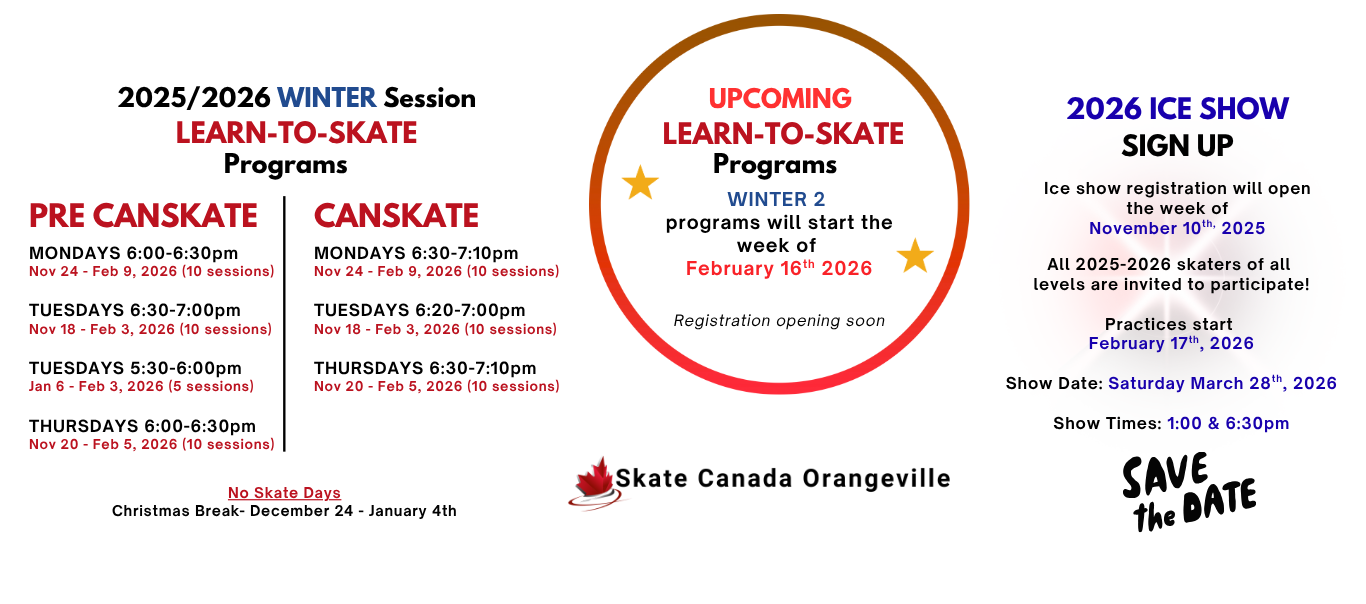 2025/2026 WINTER Session
LEARN-TO-SKATE
Programs

PRE CANSKATE

MONDAYS 6:00-6:30pm
Nov 24 - Feb 9, 2026 (10 sessions)

TUESDAYS 6:30-7:00pm
Nov 18 - Feb 3, 2026 (10 sessions)

TUESDAYS 5:30-6:00pm
Jan 6 - Feb 3, 2026 (5 sessions)

THURSDAYS 6:00-6:30pm
Nov 20 - Feb 5, 2026 (10 sessions)

CANSKATE

MONDAYS 6:30-7:10pm
Nov 24 - Feb 9, 2026 (10 sessions)

TUESDAYS 6:20-7:00pm
Nov 18 - Feb 3, 2026 (10 sessions)

THURSDAYS 6:30-7:10pm
Nov 20 - Feb 5, 2026 (10 sessions)

No Skate Days
Christmas Break- December 24 - January 4th

UPCOMING
LEARN-TO-SKATE
Programs
WINTER 2
programs will start the week of
February 16$^{th}$ 2026

Registration opening soon

Skate Canada Orangeville

2026 ICE SHOW
SIGN UP

Ice show registration will open the week of
November 10$^{th,}$ 2025

All 2025-2026 skaters of all levels are invited to participate!

Practices start
February 17$^{th}$, 2026

Show Date: Saturday March 28$^{th}$, 2026

Show Times: 1:00 & 6:30pm

SAVE the DATE